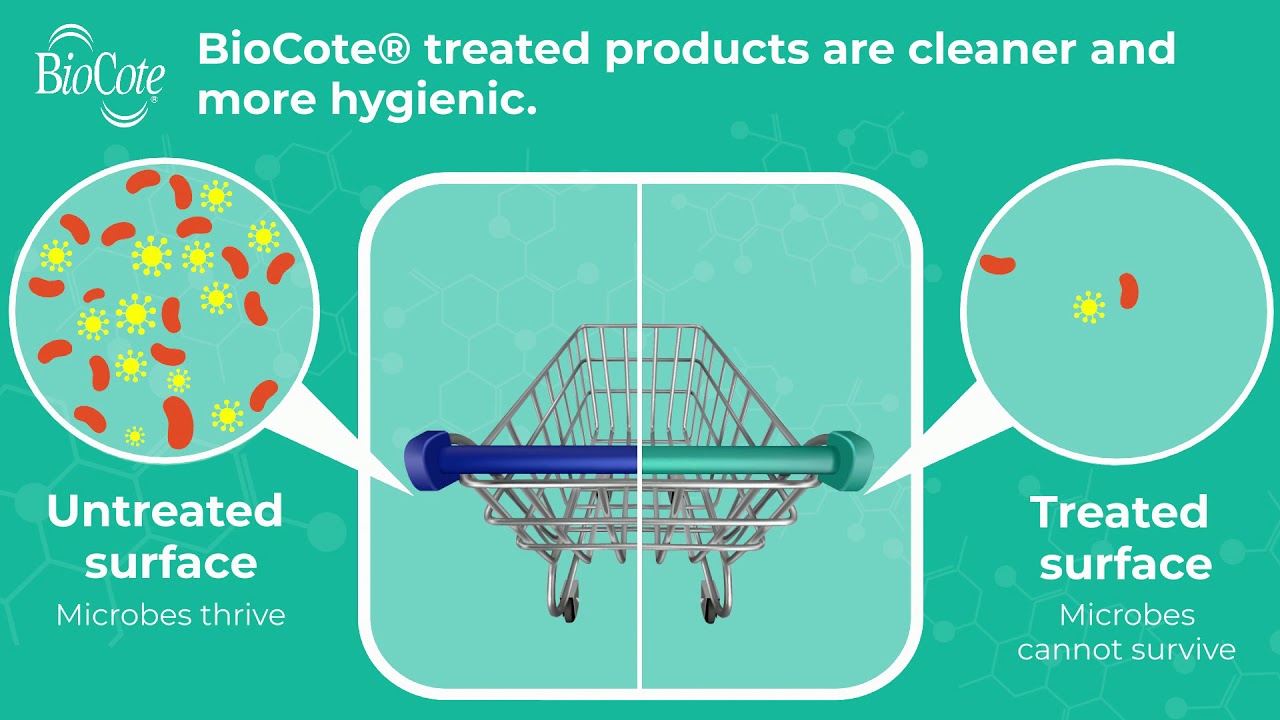 BioCote®

BioCote® treated products are cleaner and more hygienic.

Untreated surface
Microbes thrive

Treated surface
Microbes cannot survive